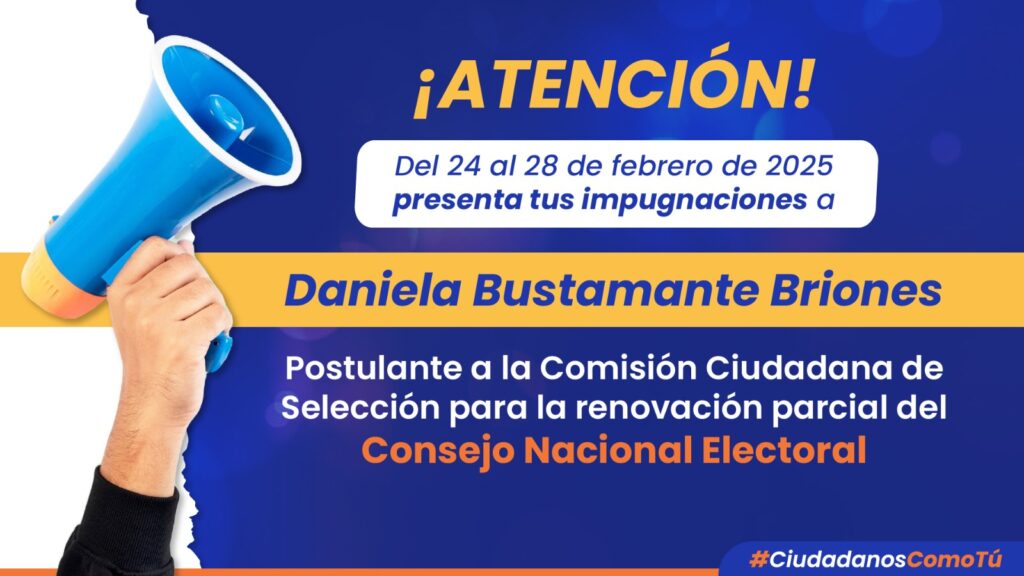 ¡ATENCIÓN!

Del 24 al 28 de febrero de 2025 presenta tus impugnaciones a

Daniela Bustamante Briones

Postulante a la Comisión Ciudadana de Selección para la renovación parcial del Consejo Nacional Electoral

#CiudadanosComoTú